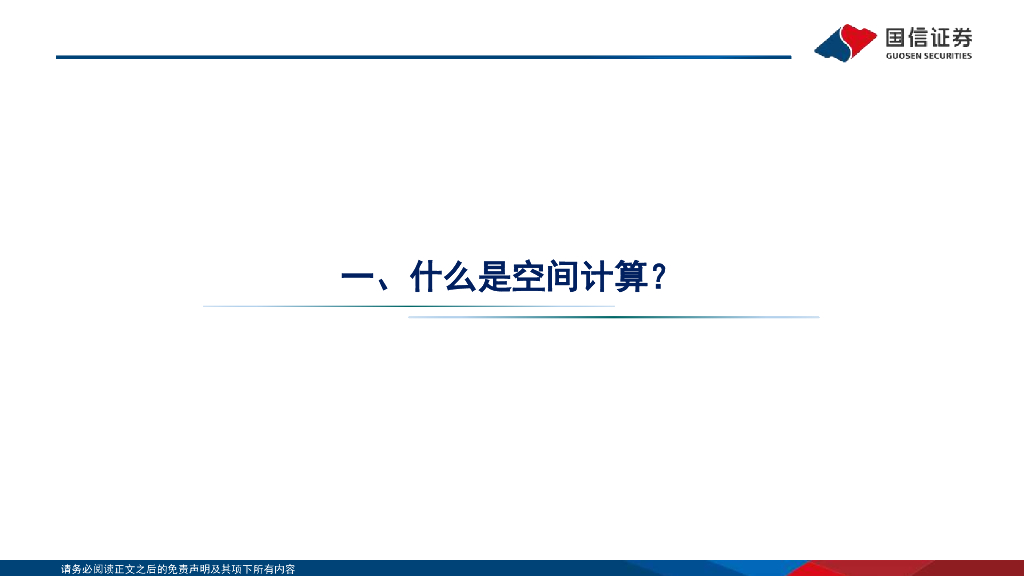 国信证券
GUOSEN SECURITIES

一、什么是空间计算？

请务必阅读正文之后的免责声明及其项下所有内容